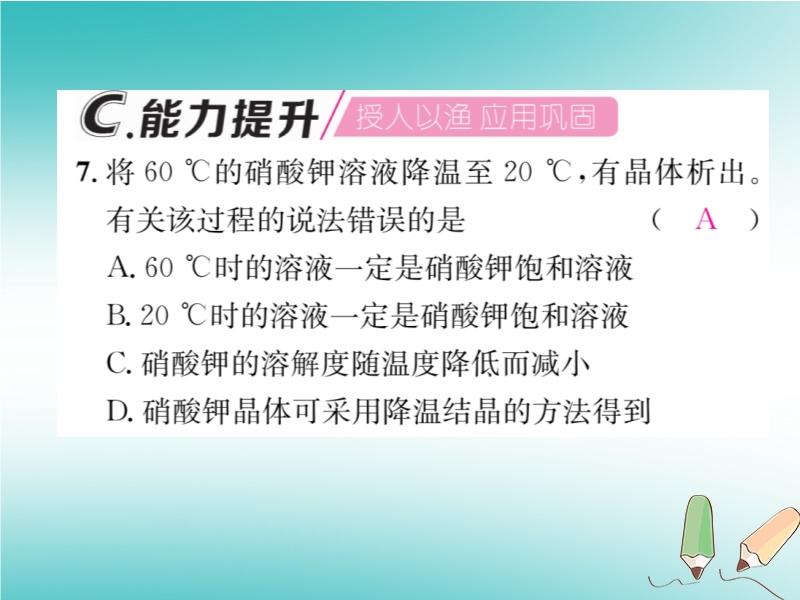 C.能力提升 授人以渔 应用巩固

7. 将 60 ℃的硝酸钾溶液降温至 20 ℃，有晶体析出。有关该过程的说法错误的是 ( A )

A. 60 ℃时的溶液一定是硝酸钾饱和溶液

B. 20 ℃时的溶液一定是硝酸钾饱和溶液

C. 硝酸钾的溶解度随温度降低而减小

D. 硝酸钾晶体可采用降温结晶的方法得到